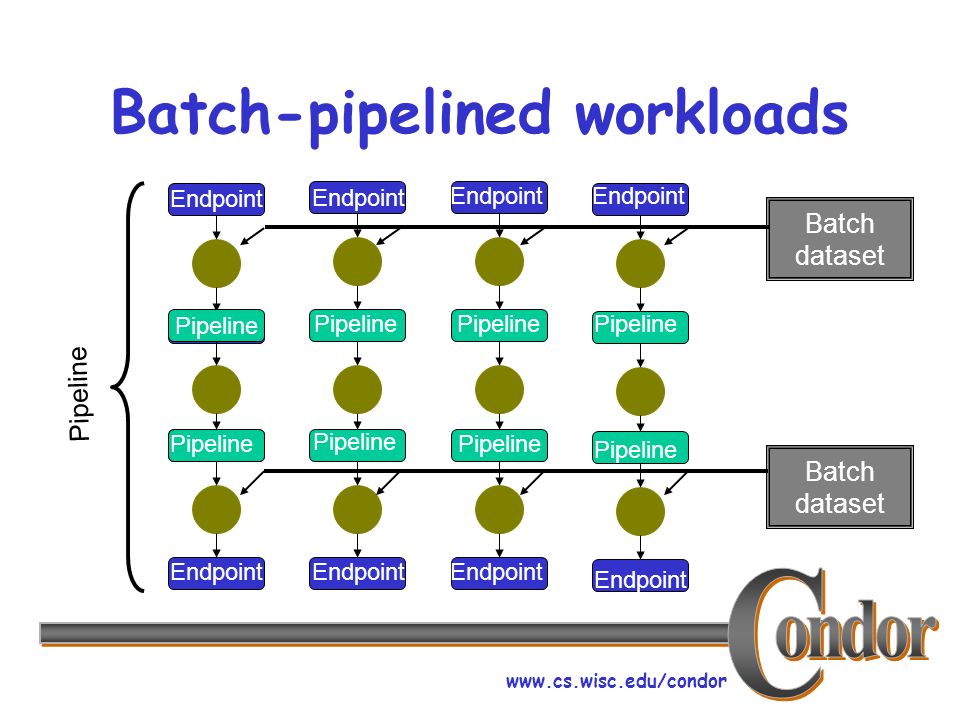 Batch-pipelined workloads

Pipeline

Endpoint Endpoint Endpoint Endpoint

Batch dataset

Pipeline Pipeline Pipeline Pipeline

Pipeline Pipeline Pipeline Pipeline

Batch dataset

Endpoint Endpoint Endpoint Endpoint

Condor

www.cs.wisc.edu/condor